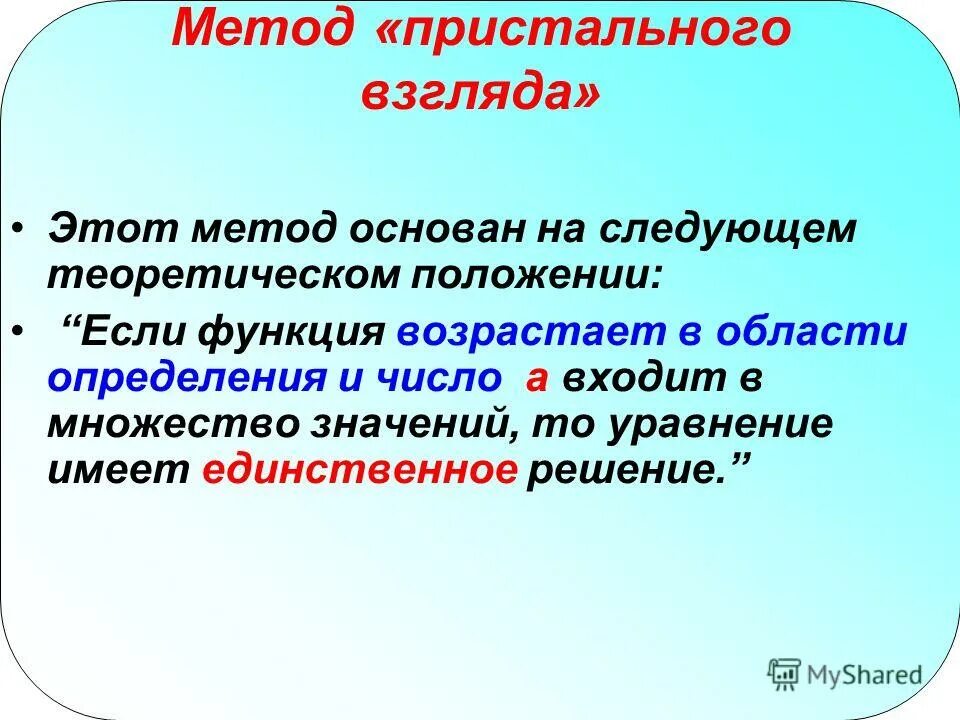 Метод «пристального взгляда»

• Этот метод основан на следующем теоретическом положении:

• “Если функция возрастает в области определения и число а входит в множество значений, то уравнение имеет единственное решение.”

MyShared